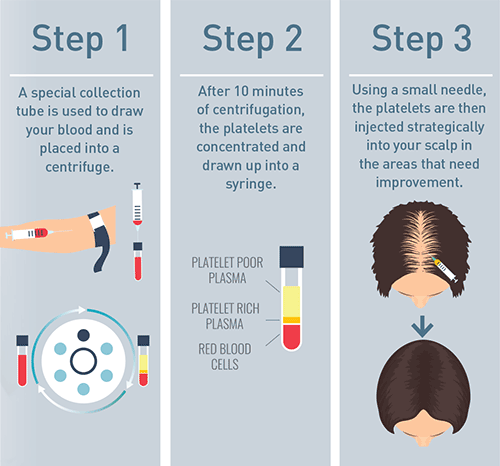 Step 1

A special collection tube is used to draw your blood and is placed into a centrifuge.

Step 2

After 10 minutes of centrifugation, the platelets are concentrated and drawn up into a syringe.

PLATELET POOR PLASMA

PLATELET RICH PLASMA

RED BLOOD CELLS

Step 3

Using a small needle, the platelets are then injected strategically into your scalp in the areas that need improvement.